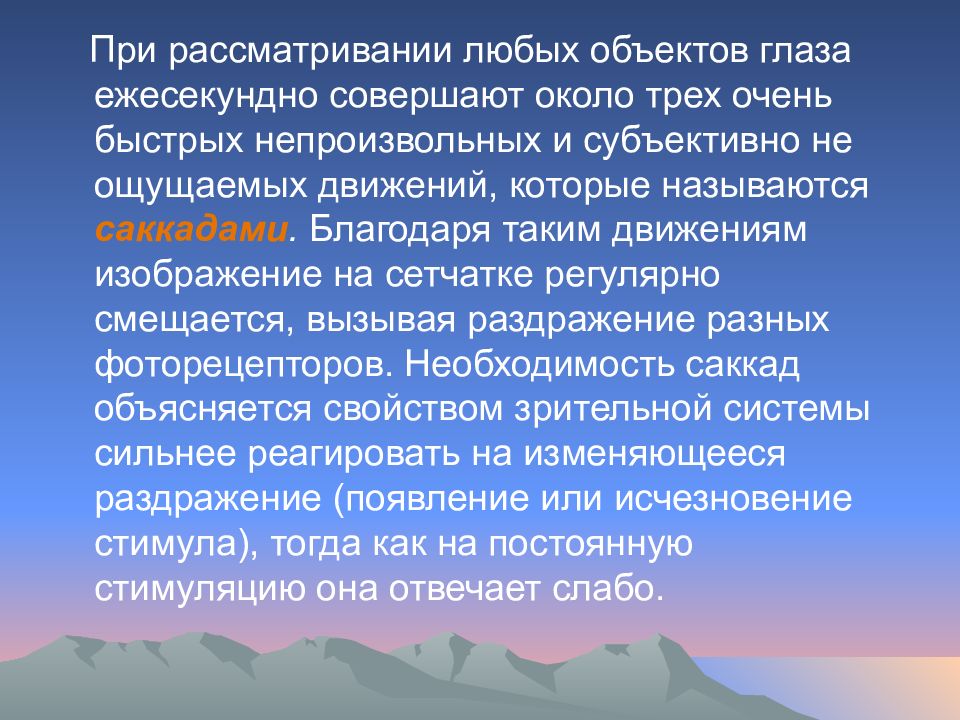 При рассматривании любых объектов глаза ежесекундно совершают около трех очень быстрых непроизвольных и субъективно не ощущаемых движений, которые называются саккадами. Благодаря таким движениям изображение на сетчатке регулярно смещается, вызывая раздражение разных фоторецепторов. Необходимость саккад объясняется свойством зрительной системы сильнее реагировать на изменяющееся раздражение (появление или исчезновение стимула), тогда как на постоянную стимуляцию она отвечает слабо.